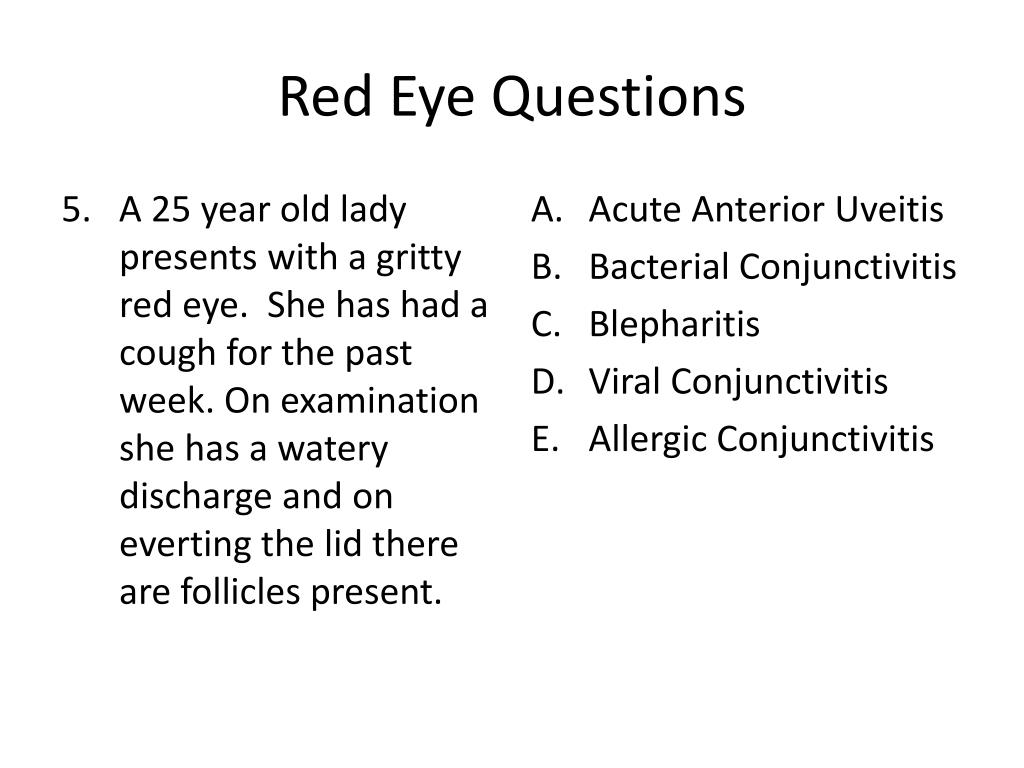 Red Eye Questions

5. A 25 year old lady presents with a gritty red eye. She has had a cough for the past week. On examination she has a watery discharge and on everting the lid there are follicles present.

A. Acute Anterior Uveitis
B. Bacterial Conjunctivitis
C. Blepharitis
D. Viral Conjunctivitis
E. Allergic Conjunctivitis